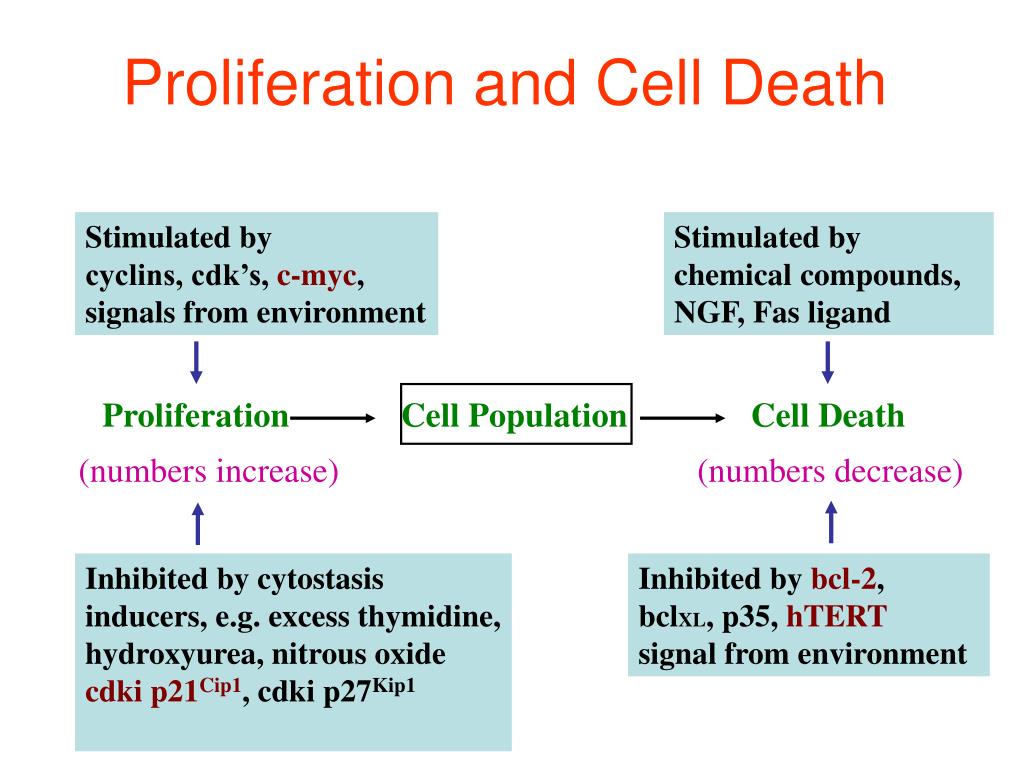 Proliferation and Cell Death

Stimulated by cyclins, cdk's, c-myc, signals from environment

Stimulated by chemical compounds, NGF, Fas ligand

Proliferation Cell Population Cell Death

(numbers increase)

(numbers decrease)

Inhibited by cytostasis inducers, e.g. excess thymidine, hydroxyurea, nitrous oxide cdki p21$^{Cip1}$, cdki p27$^{Kip1}$

Inhibited by bcl-2, bcl$_{XL}$, p35, hTERT signal from environment